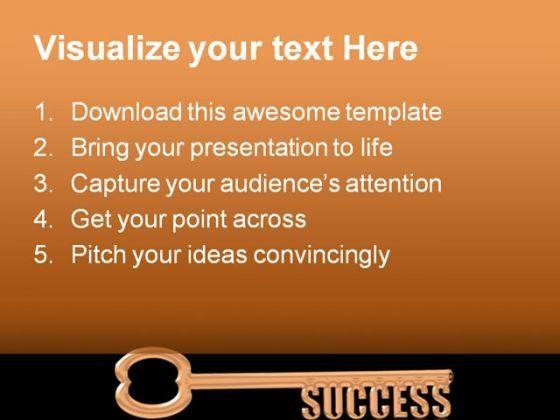 Visualize your text Here

1. Download this awesome template
2. Bring your presentation to life
3. Capture your audience's attention
4. Get your point across
5. Pitch your ideas convincingly

SUCCESS